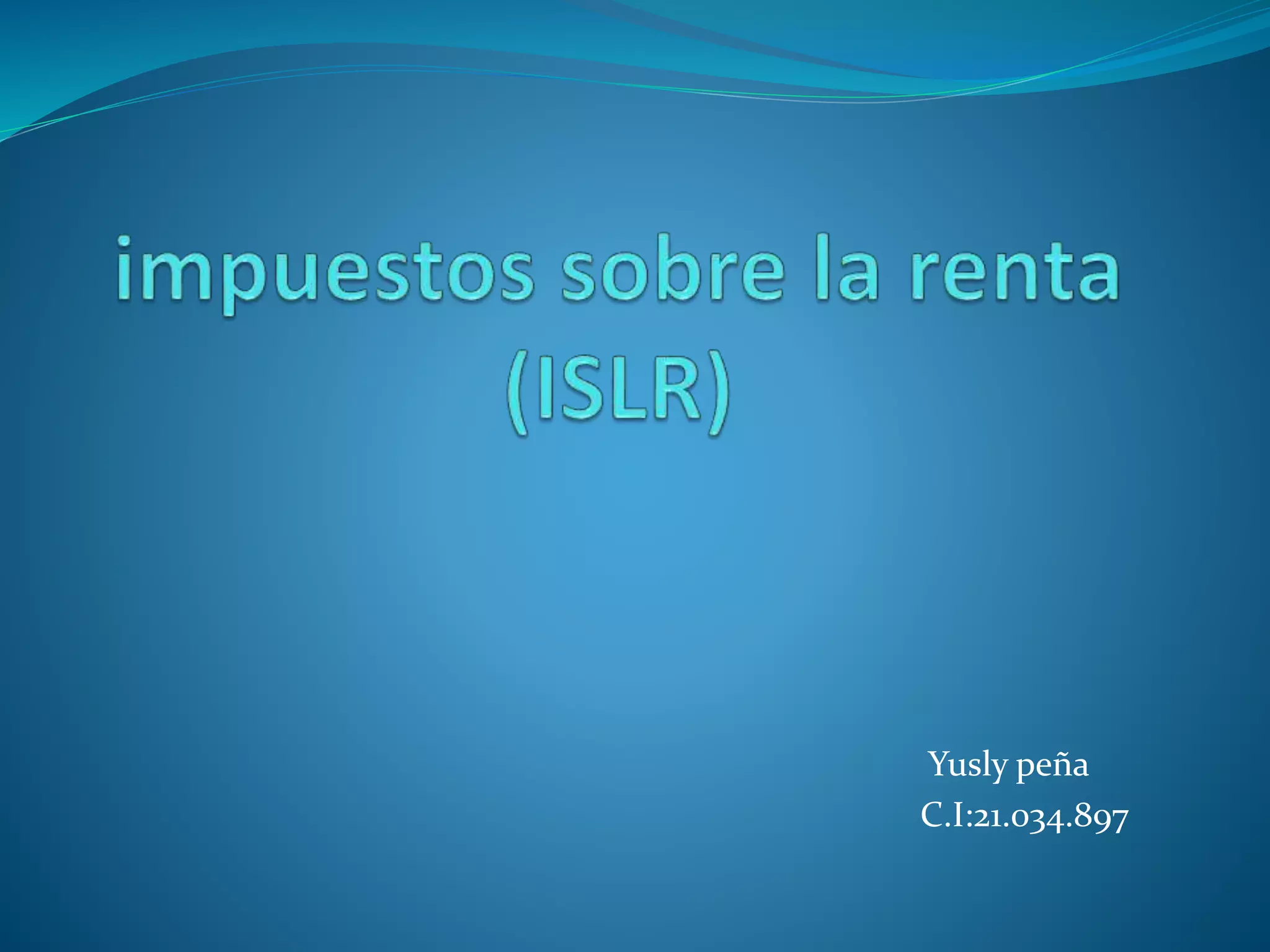 impuestos sobre la renta (ISLR)

Yusly peña
C.I:21.034.897